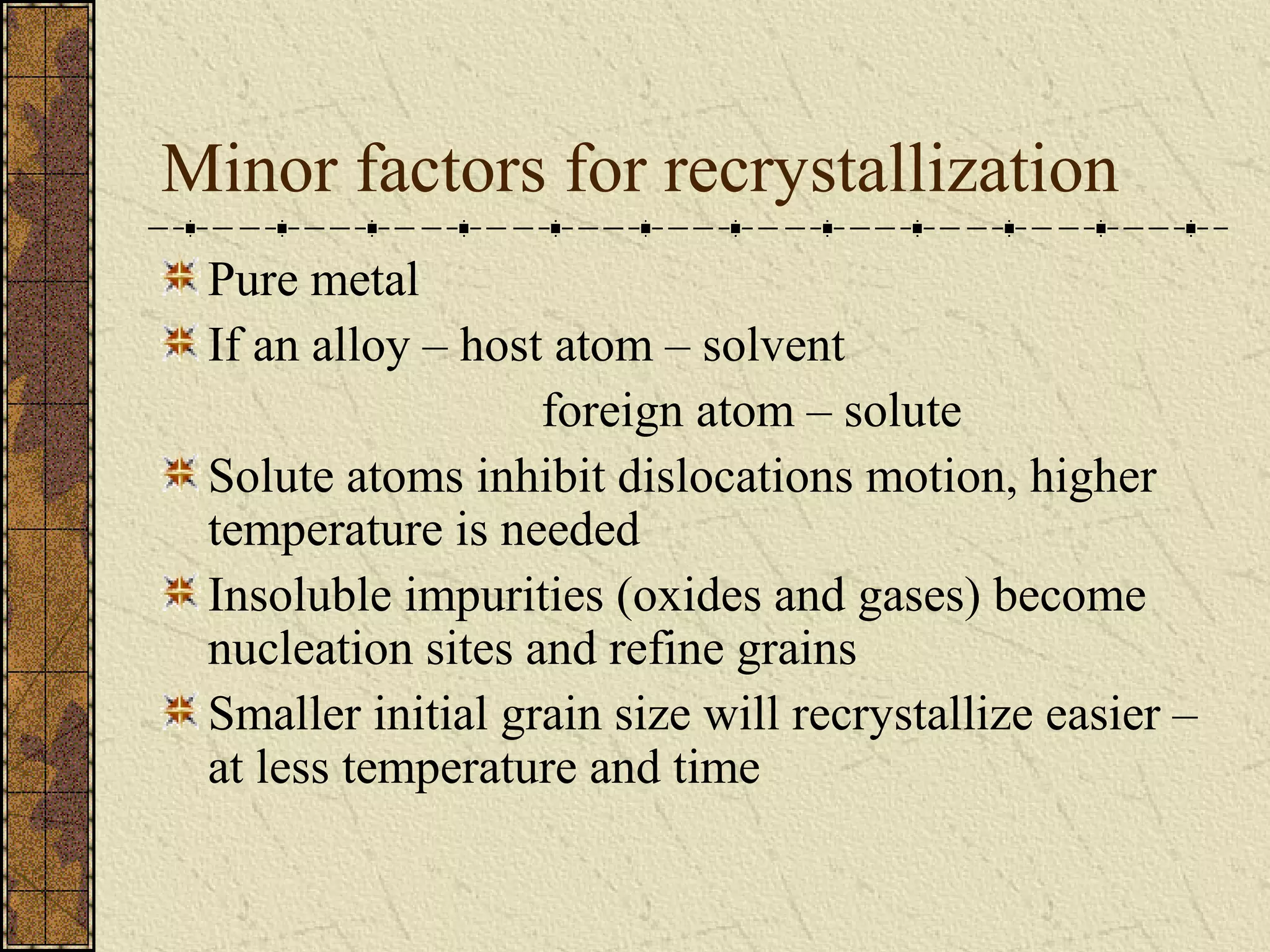 Minor factors for recrystallization

Pure metal

If an alloy – host atom – solvent
foreign atom – solute

Solute atoms inhibit dislocations motion, higher temperature is needed

Insoluble impurities (oxides and gases) become nucleation sites and refine grains

Smaller initial grain size will recrystallize easier – at less temperature and time